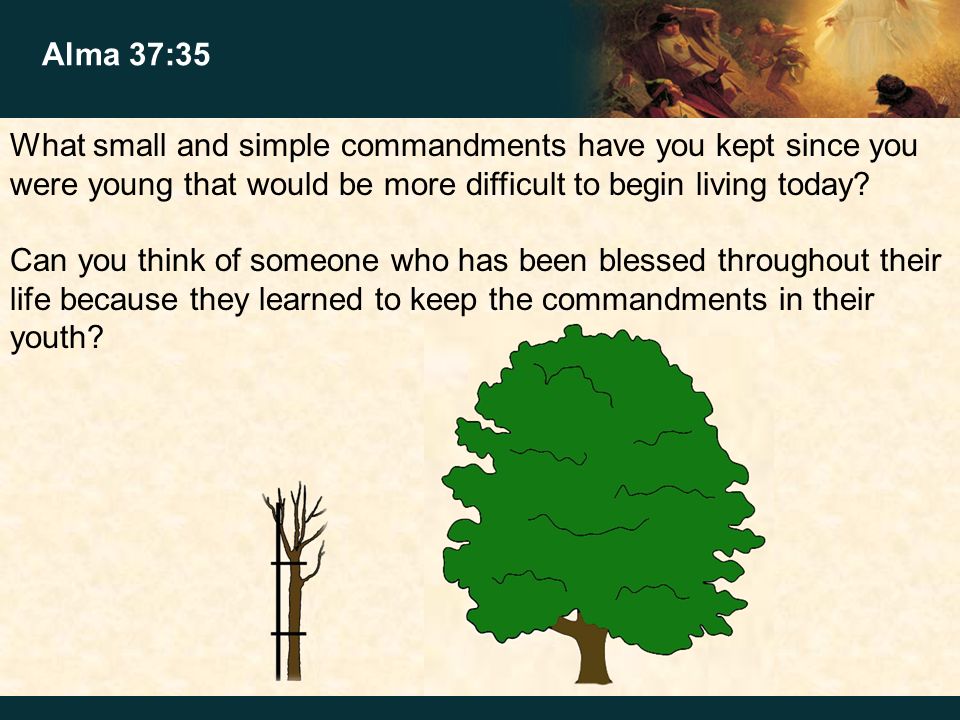 Alma 37:35

What small and simple commandments have you kept since you were young that would be more difficult to begin living today?

Can you think of someone who has been blessed throughout their life because they learned to keep the commandments in their youth?